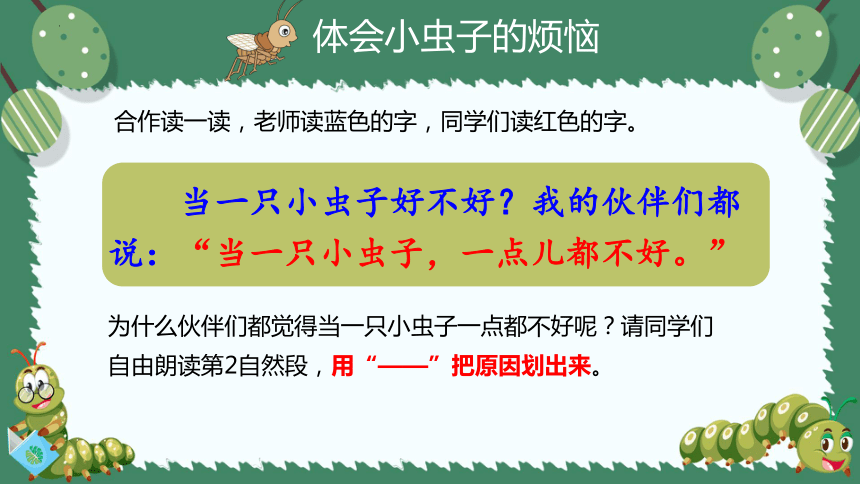 体会小虫子的烦恼

合作读一读，老师读蓝色的字，同学们读红色的字。

当一只小虫子好不好？我的伙伴们都说：“当一只小虫子，一点儿都不好。”

为什么伙伴们都觉得当一只小虫子一点都不好呢？请同学们自由朗读第2自然段，用“——”把原因划出来。